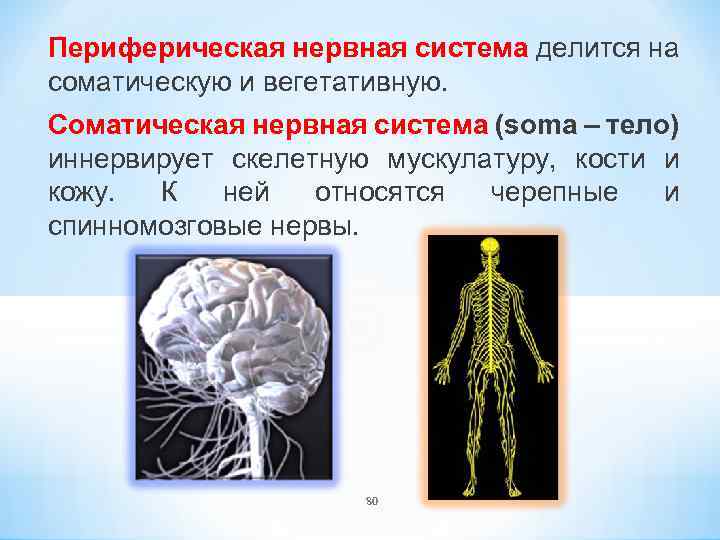 Периферическая нервная система делится на соматическую и вегетативную.

Соматическая нервная система (soma – тело) иннервирует скелетную мускулатуру, кости и кожу. К ней относятся черепные и спинномозговые нервы.

80